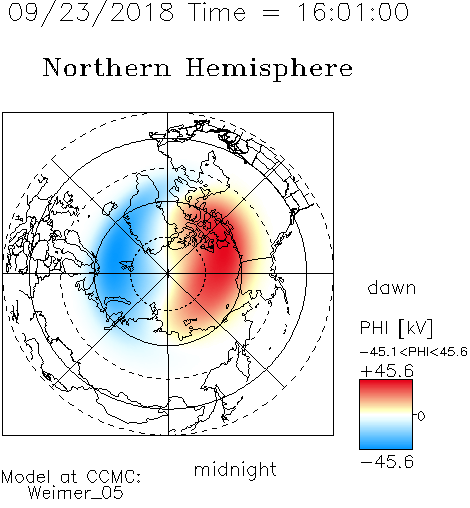 09/23/2018 Time = 16:01:00

Northern Hemisphere

dawn

PHI [kV]

-45.1<PHI<45.6

+45.6

0

-45.6

midnight

Model at CCMC:
Weimer_05